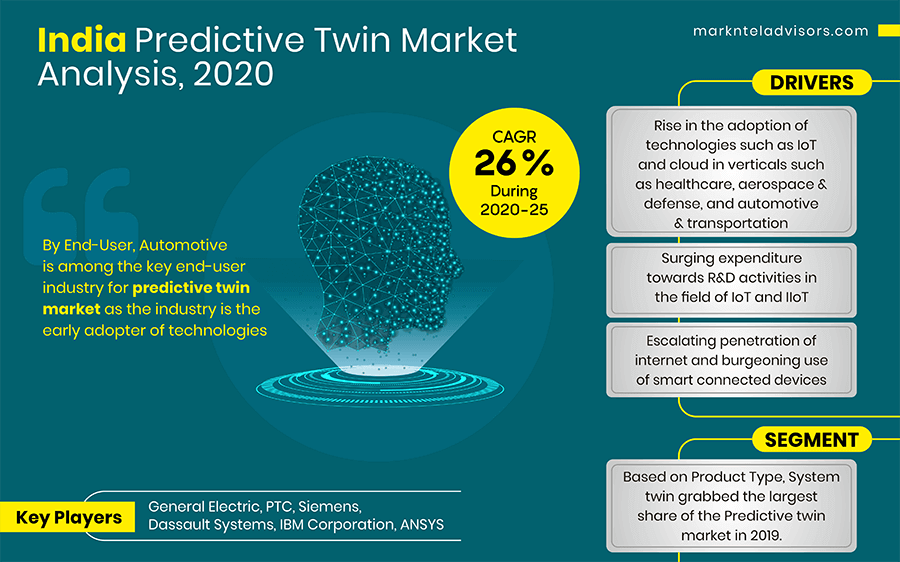 India Predictive Twin Market Analysis, 2020

marknteladvisors.com

CAGR
26%
During
2020-25

By End-User, Automotive is among the key end-user industry for predictive twin market as the industry is the early adopter of technologies

DRIVERS

Rise in the adoption of technologies such as IoT and cloud in verticals such as healthcare, aerospace & defense, and automotive & transportation

Surging expenditure towards R&D activities in the field of IoT and IIoT

Escalating penetration of internet and burgeoning use of smart connected devices

SEGMENT

Based on Product Type, System twin grabbed the largest share of the Predictive twin market in 2019.

Key Players

General Electric, PTC, Siemens, Dassault Systems, IBM Corporation, ANSYS